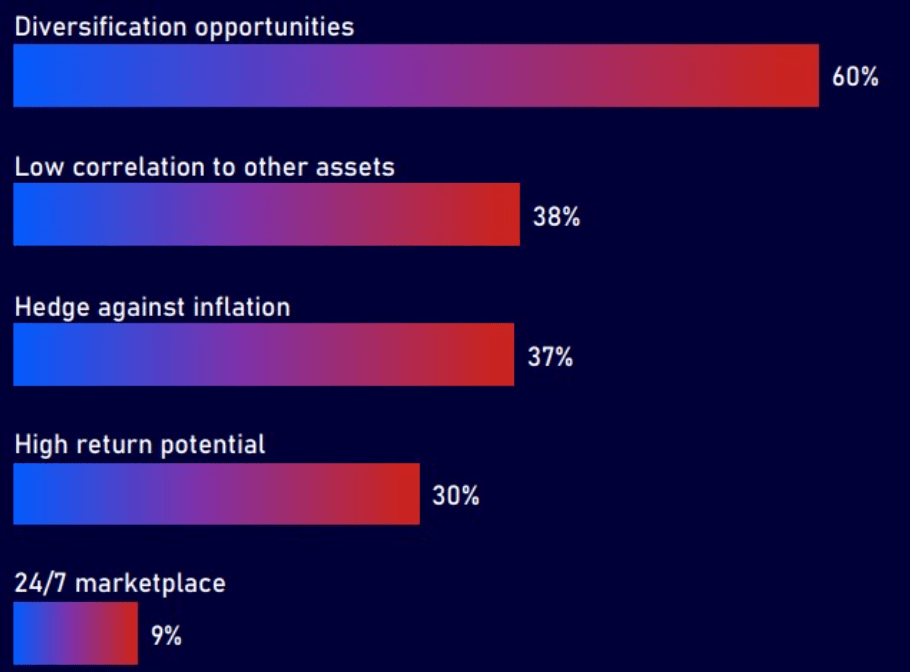 Diversification opportunities
60%

Low correlation to other assets
38%

Hedge against inflation
37%

High return potential
30%

24/7 marketplace
9%